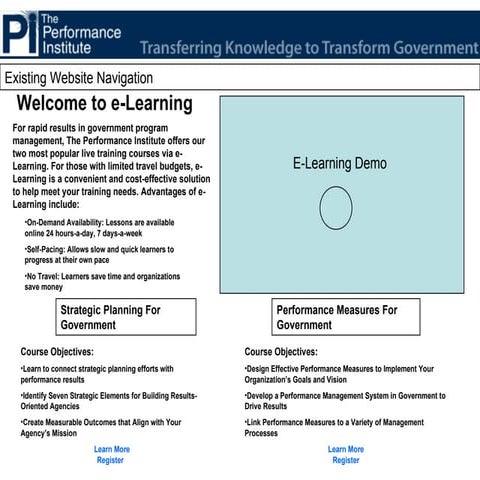 PI The Performance Institute

Transferring Knowledge to Transform Government

Existing Website Navigation

Welcome to e-Learning

For rapid results in government program management, The Performance Institute offers our two most popular live training courses via e-Learning. For those with limited travel budgets, e-Learning is a convenient and cost-effective solution to help meet your training needs. Advantages of e-Learning include:

•On-Demand Availability: Lessons are available online 24 hours-a-day, 7 days-a-week

•Self-Pacing: Allows slow and quick learners to progress at their own pace

•No Travel: Learners save time and organizations save money

E-Learning Demo

Strategic Planning For Government

Course Objectives:

•Learn to connect strategic planning efforts with performance results

•Identify Seven Strategic Elements for Building Results-Oriented Agencies

•Create Measurable Outcomes that Align with Your Agency's Mission

Learn More
Register

Performance Measures For Government

Course Objectives:

•Design Effective Performance Measures to Implement Your Organization's Goals and Vision

•Develop a Performance Management System in Government to Drive Results

•Link Performance Measures to a Variety of Management Processes

Learn More
Register